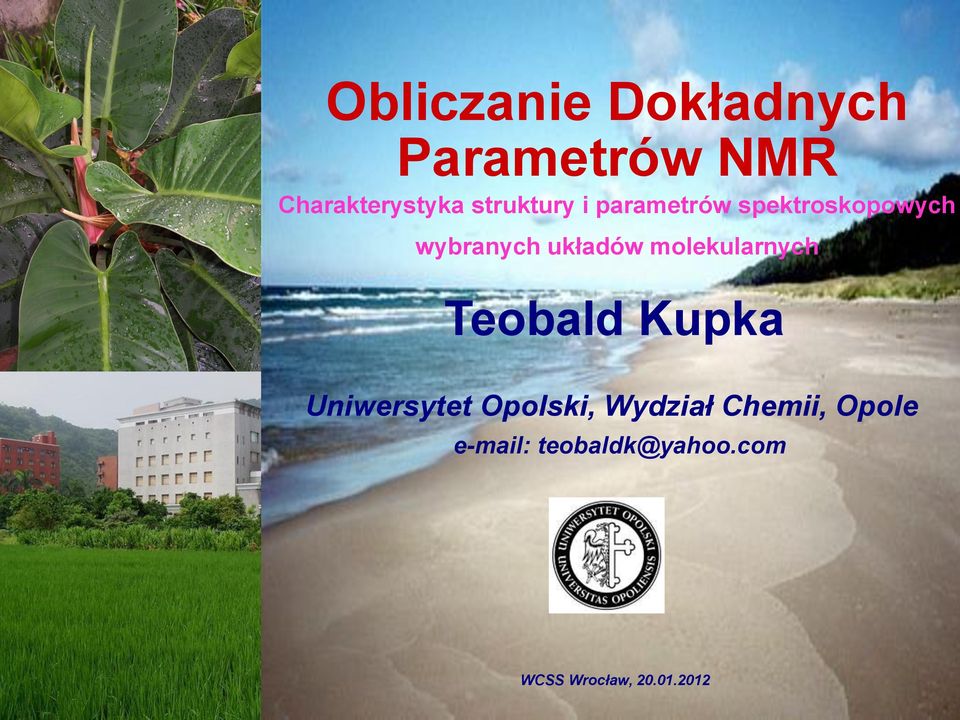 Obliczanie Dokładnych Parametrów NMR

Charakterystyka struktury i parametrów spektroskopowych wybranych układów molekularnych

Teobald Kupka

Uniwersytet Opolski, Wydział Chemii, Opole

e-mail: teobaldk@yahoo.com

UNIWERSYTET OPOLSKI
UNIVERSITAS OPOLIENSIS

WCSS Wrocław, 20.01.2012